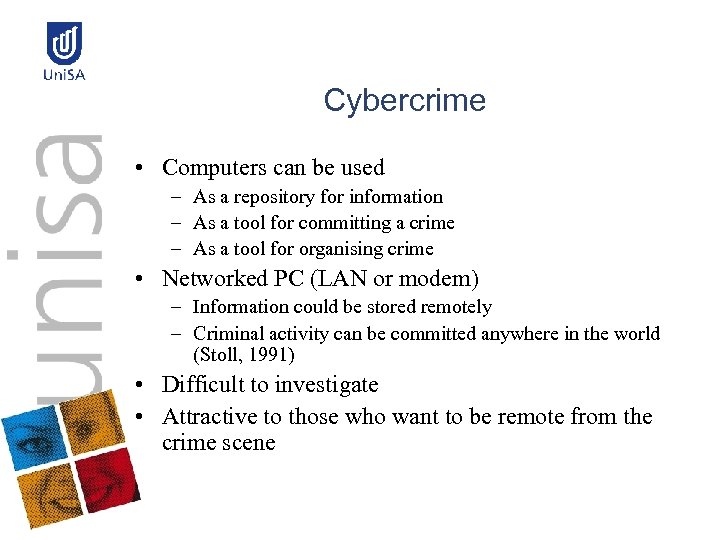 UniSA

unisa

Cybercrime

• Computers can be used
– As a repository for information
– As a tool for committing a crime
– As a tool for organising crime
• Networked PC (LAN or modem)
– Information could be stored remotely
– Criminal activity can be committed anywhere in the world (Stoll, 1991)
• Difficult to investigate
• Attractive to those who want to be remote from the crime scene